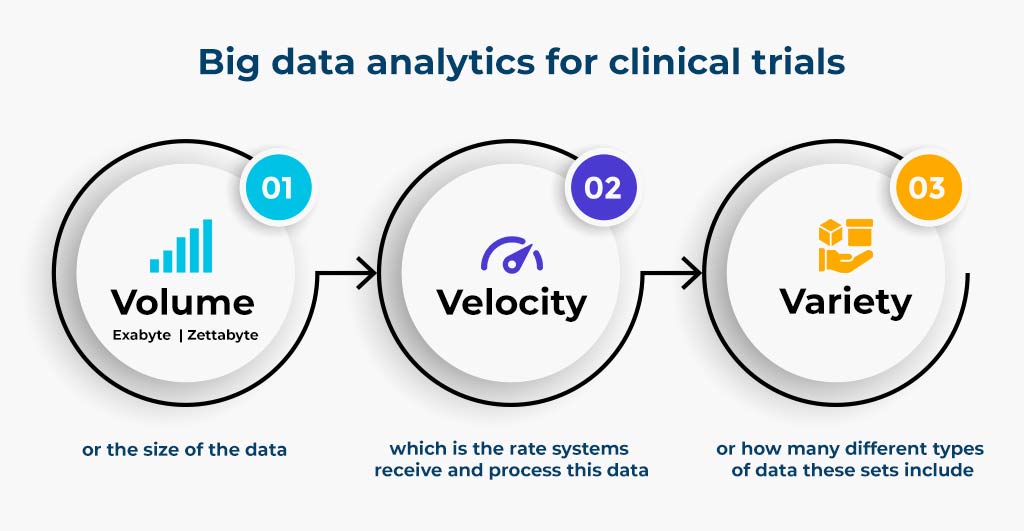 Big data analytics for clinical trials

01
Volume
Exabyte | Zettabyte

or the size of the data

02
Velocity

which is the rate systems receive and process this data

03
Variety

or how many different types of data these sets include